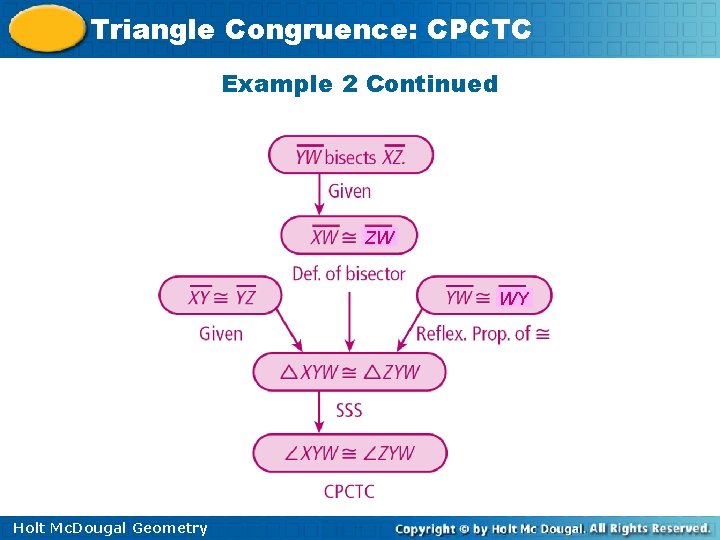 Triangle Congruence: CPCTC

Example 2 Continued

$\overline{YW}$ bisects $\overline{XZ}$.

Given

$\overline{XW} \cong \overline{ZW}$

Def. of bisector

$\overline{XY} \cong \overline{YZ}$

Given

$\overline{YW} \cong \overline{WY}$

Reflex. Prop. of $\cong$

$\triangle XYW \cong \triangle ZYW$

SSS

$\angle XYW \cong \angle ZYW$

CPCTC

Holt McDougal Geometry

Copyright © by Holt Mc Dougal. All Rights Reserved.